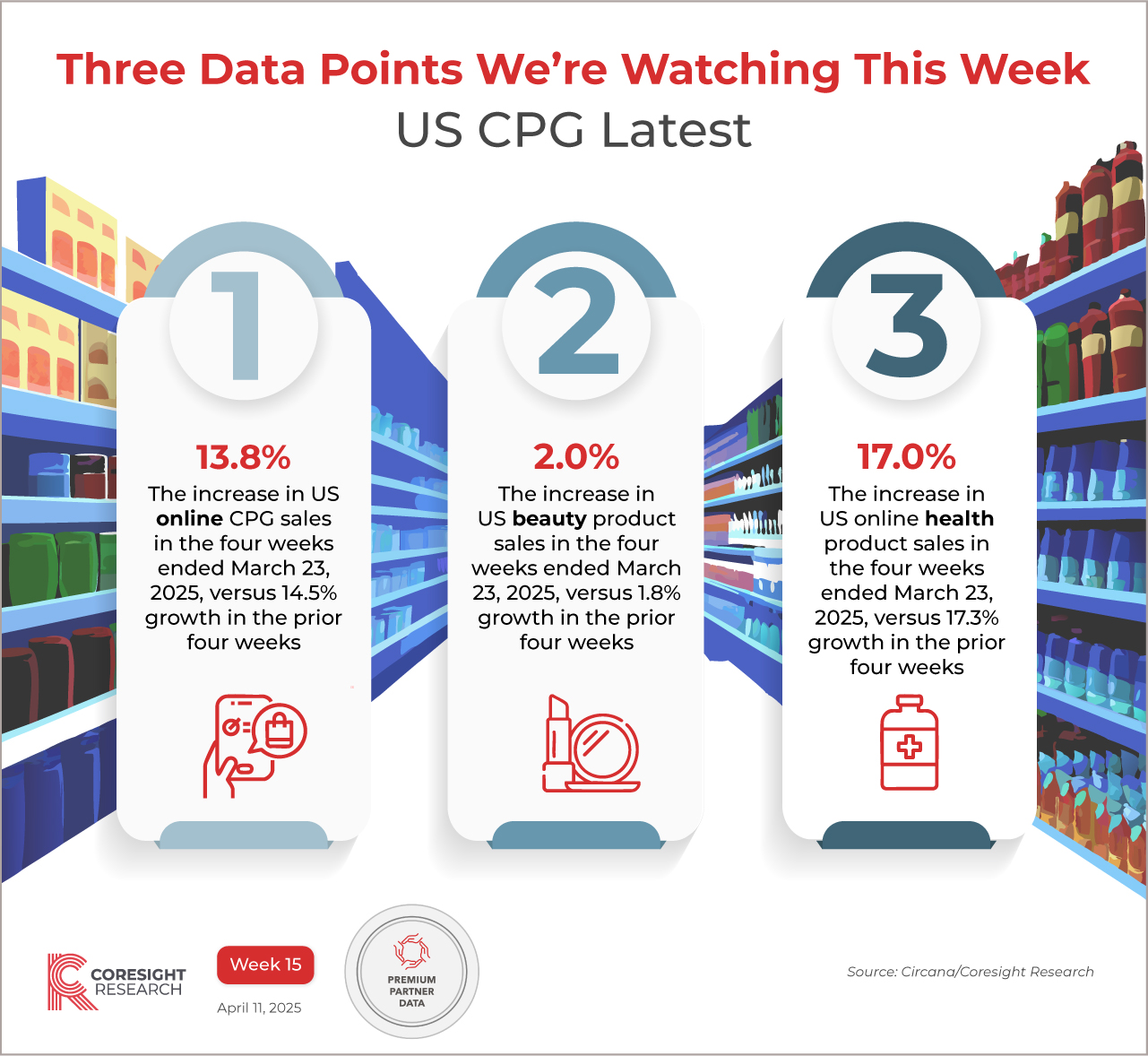 Three Data Points We're Watching This Week
US CPG Latest

1

13.8%
The increase in US online CPG sales in the four weeks ended March 23, 2025, versus 14.5% growth in the prior four weeks

2

2.0%
The increase in US beauty product sales in the four weeks ended March 23, 2025, versus 1.8% growth in the prior four weeks

3

17.0%
The increase in US online health product sales in the four weeks ended March 23, 2025, versus 17.3% growth in the prior four weeks

CORESIGHT RESEARCH

Week 15
April 11, 2025

PREMIUM PARTNER DATA

Source: Circana/Coresight Research